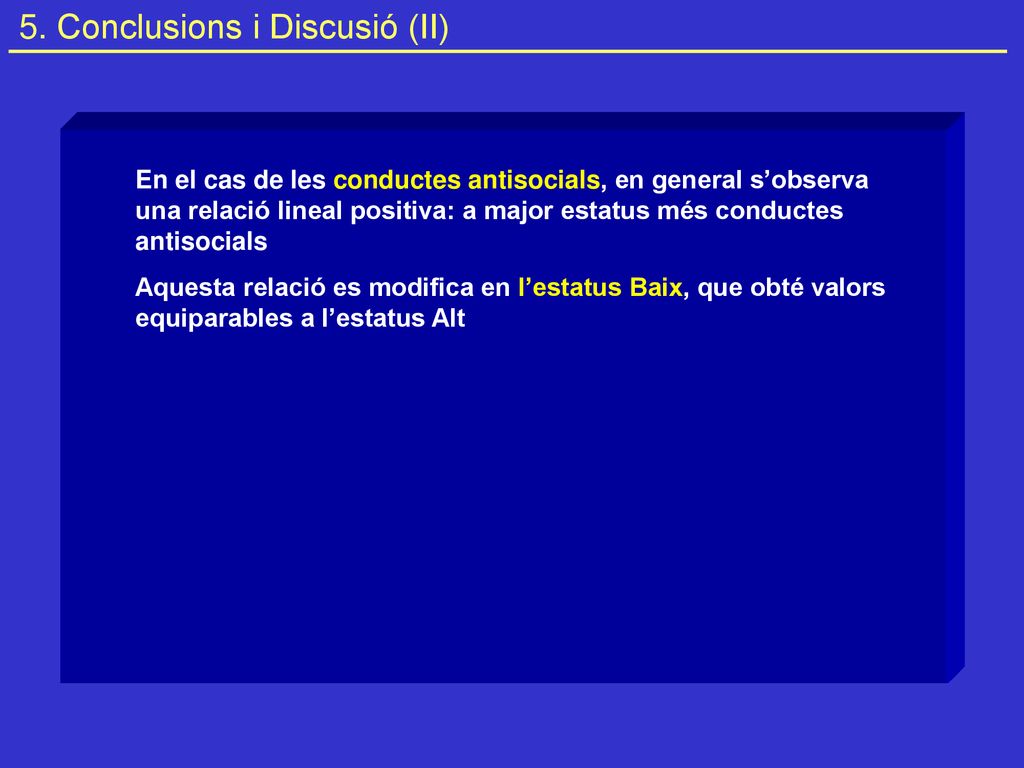 5. Conclusions i Discusió (II)

En el cas de les conductes antisocials, en general s’observa una relació lineal positiva: a major estatus més conductes antisocials

Aquesta relació es modifica en l’estatus Baix, que obté valors equiparables a l’estatus Alt